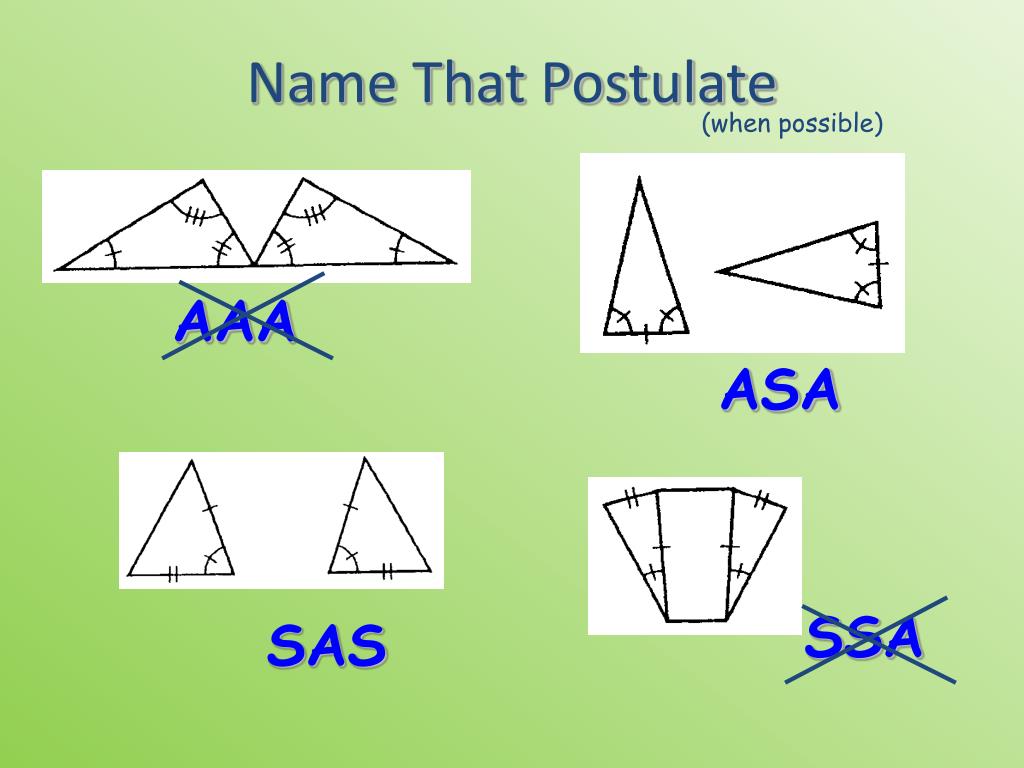 Name That Postulate
(when possible)

AAA

ASA

SAS

SSA